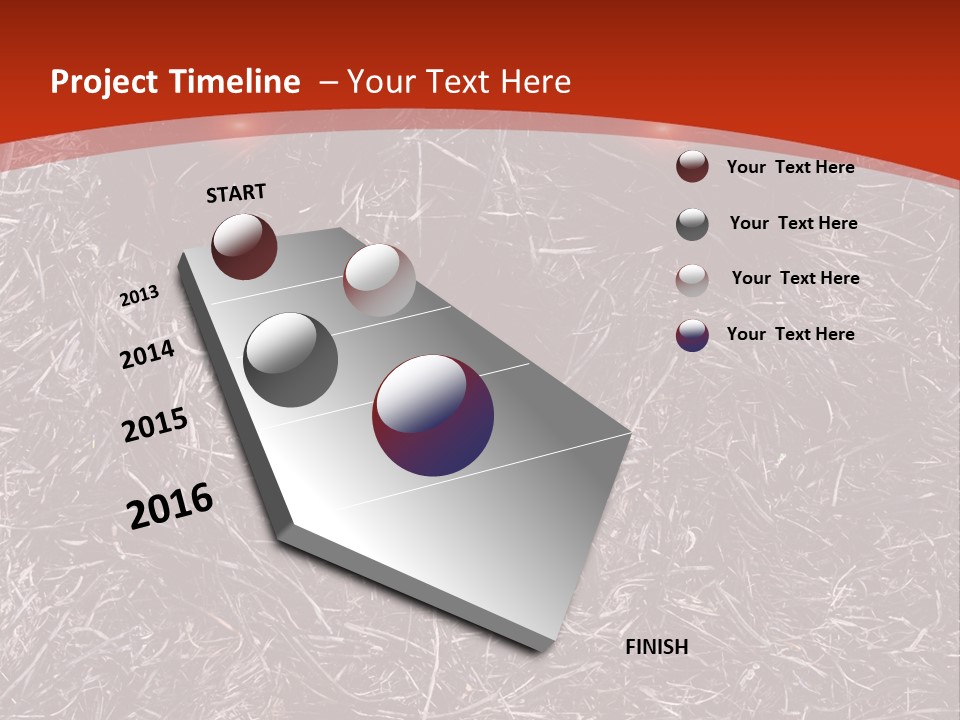 Project Timeline – Your Text Here

START

2013

2014

2015

2016

FINISH

Your Text Here

Your Text Here

Your Text Here

Your Text Here